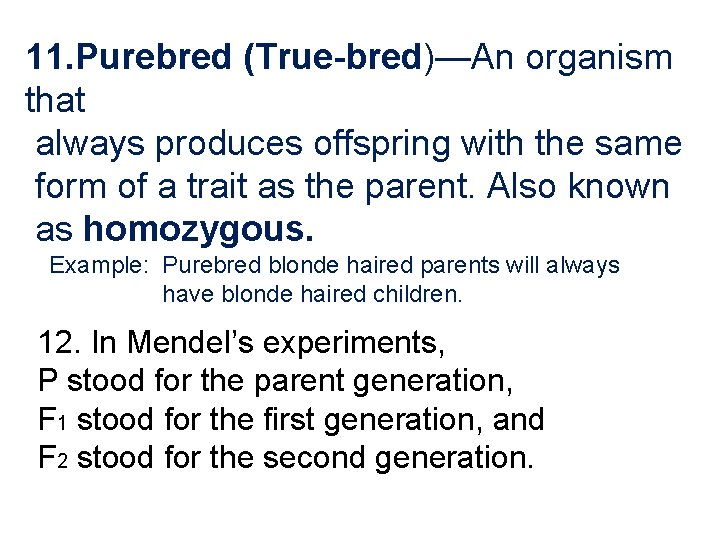 11.Purebred (True-bred)—An organism that always produces offspring with the same form of a trait as the parent. Also known as homozygous.

Example: Purebred blonde haired parents will always have blonde haired children.

12. In Mendel's experiments,
P stood for the parent generation,
$F_1$ stood for the first generation, and
$F_2$ stood for the second generation.